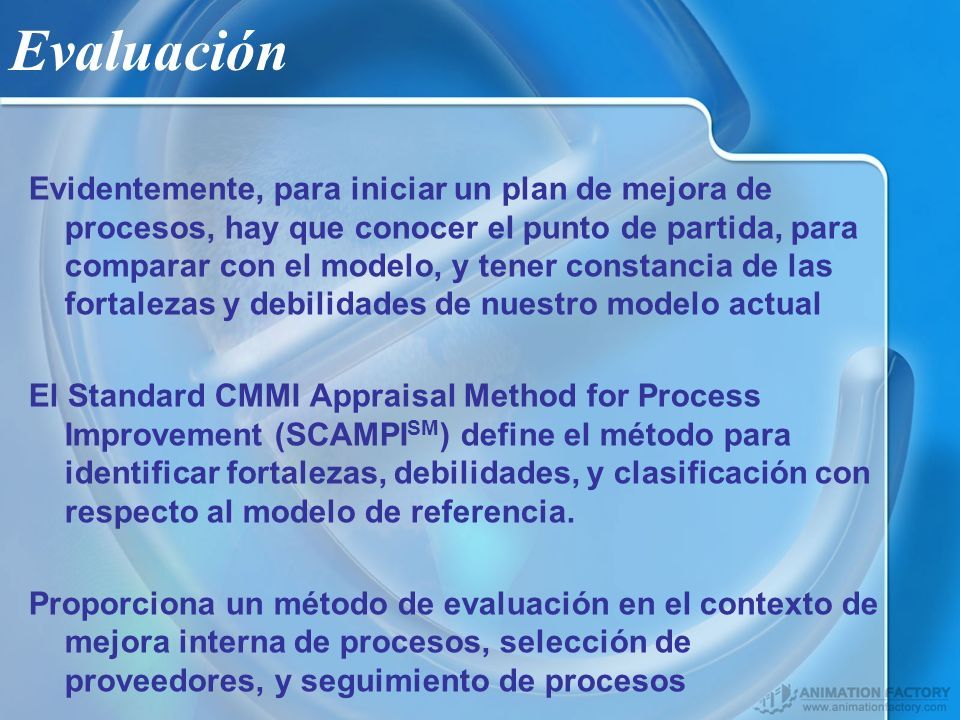 Evaluación

Evidentemente, para iniciar un plan de mejora de procesos, hay que conocer el punto de partida, para comparar con el modelo, y tener constancia de las fortalezas y debilidades de nuestro modelo actual

El Standard CMMI Appraisal Method for Process Improvement (SCAMPI$^{SM}$) define el método para identificar fortalezas, debilidades, y clasificación con respecto al modelo de referencia.

Proporciona un método de evaluación en el contexto de mejora interna de procesos, selección de proveedores, y seguimiento de procesos

ANIMATION FACTORY
www.animationfactory.com